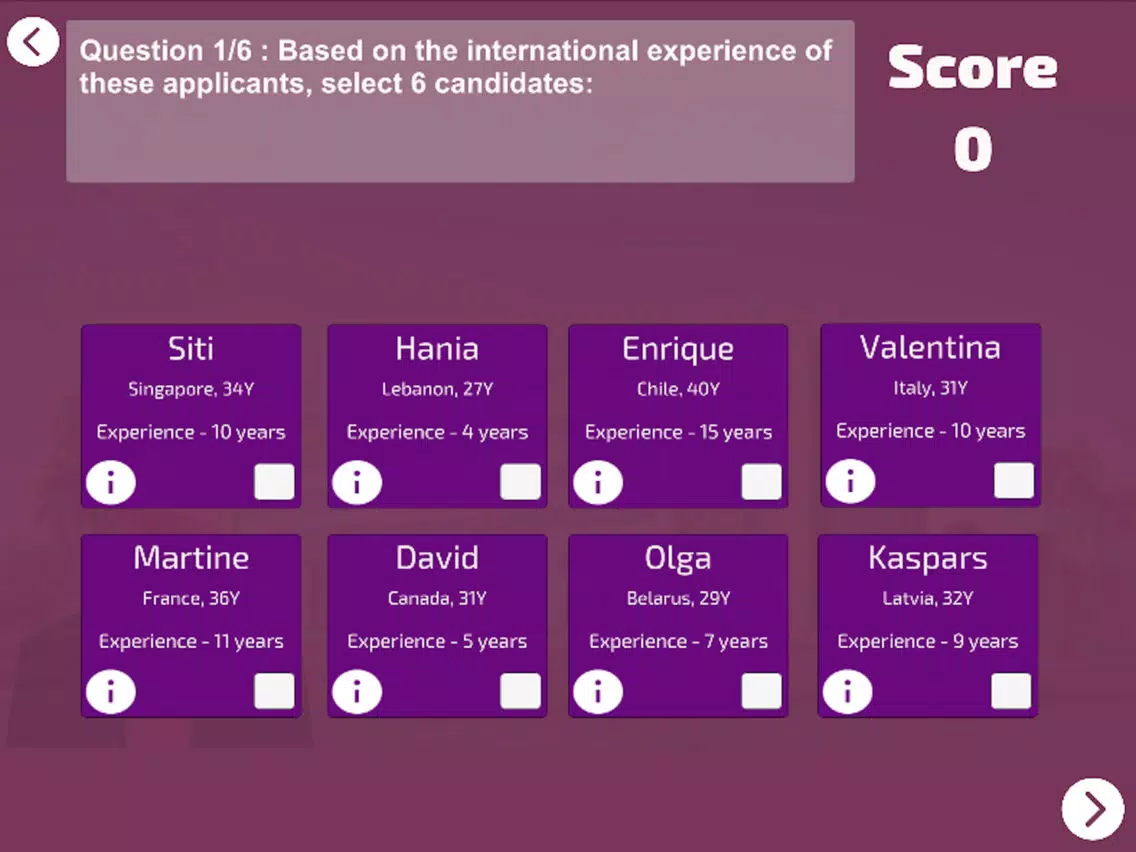 Question 1/6 : Based on the international experience of these applicants, select 6 candidates:

Score
0

Siti
Singapore, 34Y
Experience - 10 years
i

Hania
Lebanon, 27Y
Experience - 4 years
i

Enrique
Chile, 40Y
Experience - 15 years
i

Valentina
Italy, 31Y
Experience - 10 years
i

Martine
France, 36Y
Experience - 11 years
i

David
Canada, 31Y
Experience - 5 years
i

Olga
Belarus, 29Y
Experience - 7 years
i

Kaspars
Latvia, 32Y
Experience - 9 years
i